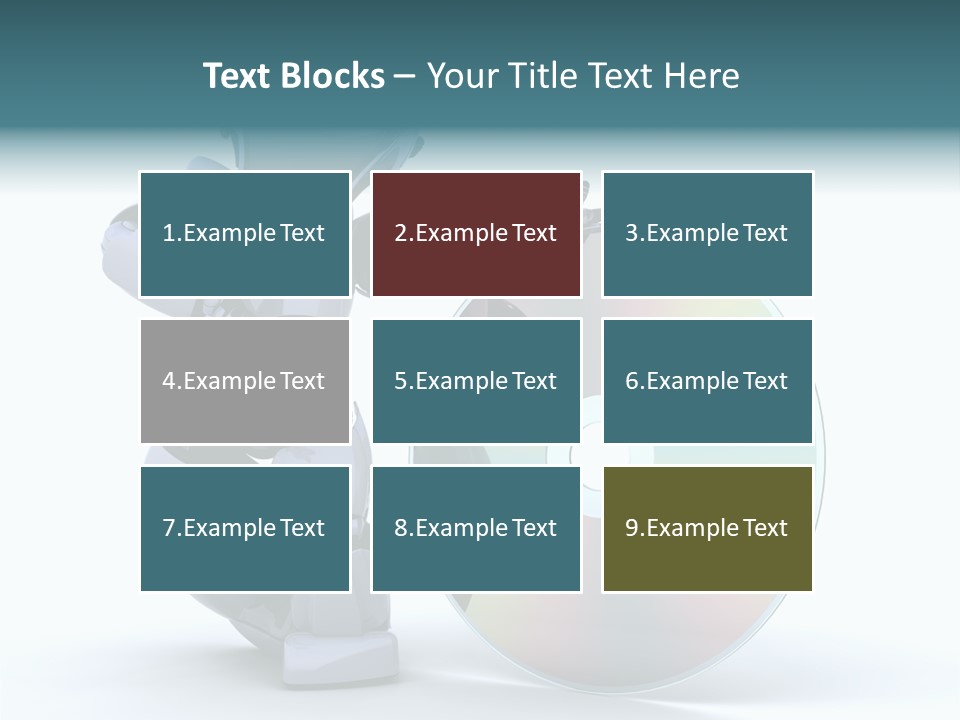 Text Blocks – Your Title Text Here

1.Example Text

2.Example Text

3.Example Text

4.Example Text

5.Example Text

6.Example Text

7.Example Text

8.Example Text

9.Example Text